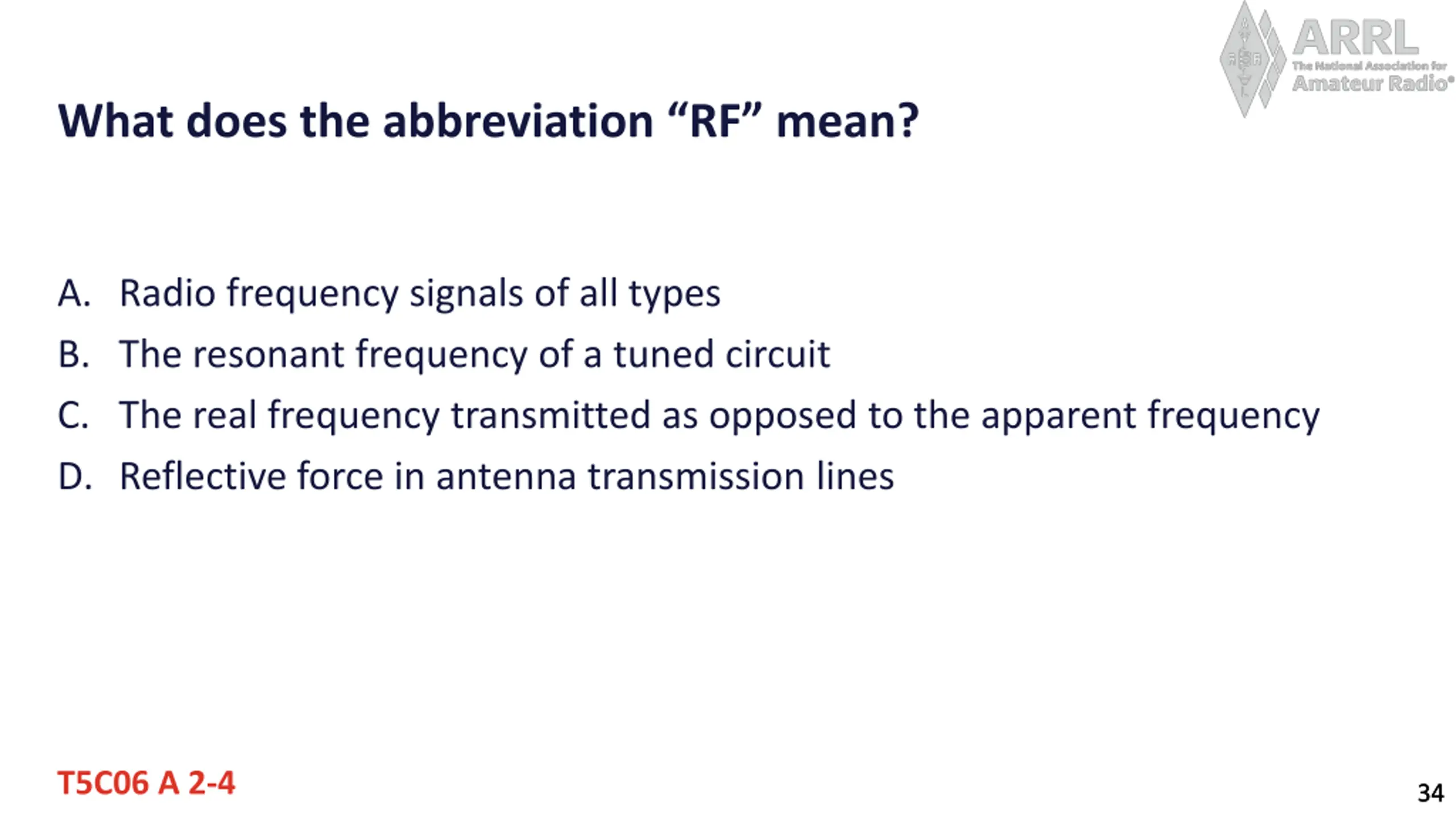 ARRL
The National Association for
Amateur Radio®

What does the abbreviation “RF” mean?

A. Radio frequency signals of all types
B. The resonant frequency of a tuned circuit
C. The real frequency transmitted as opposed to the apparent frequency
D. Reflective force in antenna transmission lines

T5C06 A 2-4

34